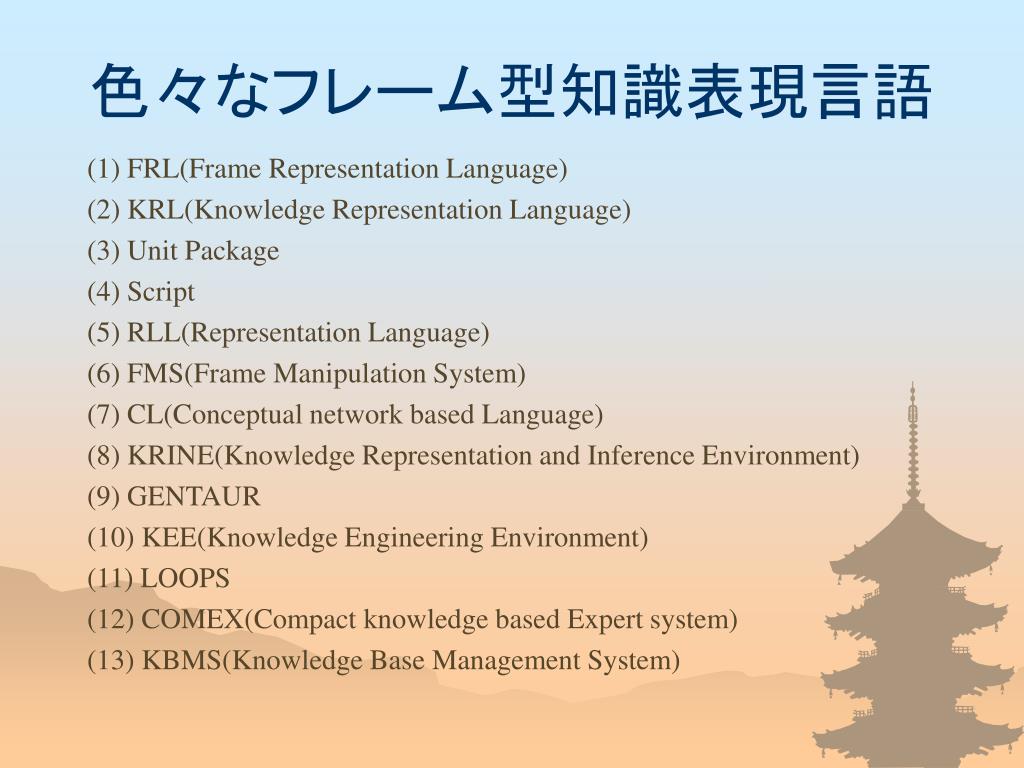 色々なフレーム型知識表現言語

(1) FRL(Frame Representation Language)
(2) KRL(Knowledge Representation Language)
(3) Unit Package
(4) Script
(5) RLL(Representation Language)
(6) FMS(Frame Manipulation System)
(7) CL(Conceptual network based Language)
(8) KRINE(Knowledge Representation and Inference Environment)
(9) GENTAUR
(10) KEE(Knowledge Engineering Environment)
(11) LOOPS
(12) COMEX(Compact knowledge based Expert system)
(13) KBMS(Knowledge Base Management System)